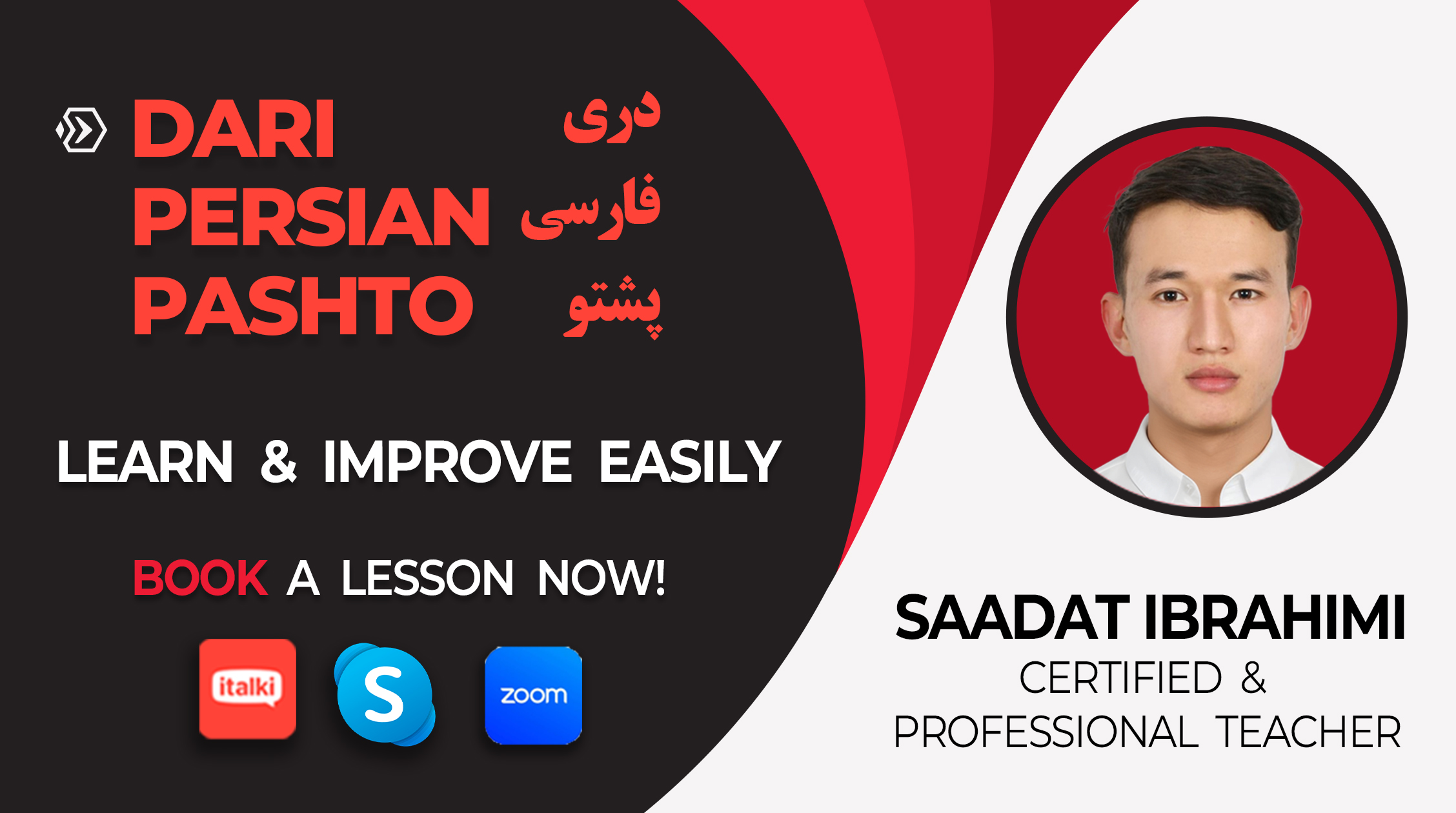 DARI دری
PERSIAN فارسی
PASHTO پشتو

LEARN & IMPROVE EASILY

BOOK A LESSON NOW!

italki

S

zoom

SAADAT IBRAHIMI
CERTIFIED &
PROFESSIONAL TEACHER